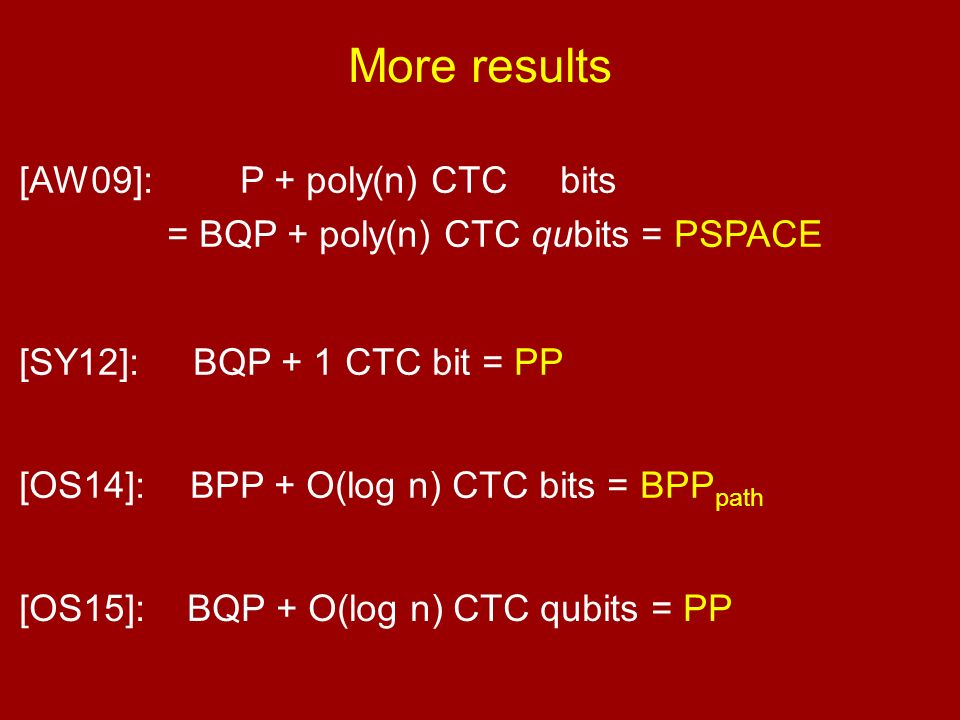 More results

[AW09]: P + poly(n) CTC bits = BQP + poly(n) CTC qubits = PSPACE

[SY12]: BQP + 1 CTC bit = PP

[OS14]: BPP + O(log n) CTC bits = $BPP_{path}$

[OS15]: BQP + O(log n) CTC qubits = PP